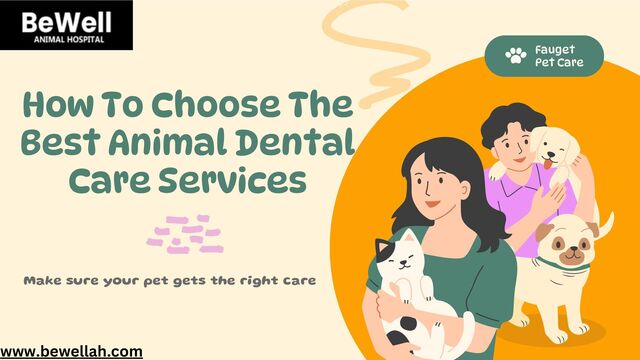 BeWell
ANIMAL HOSPITAL

Fauget Pet Care

How To Choose The Best Animal Dental Care Services

Make sure your pet gets the right care

www.bewellah.com